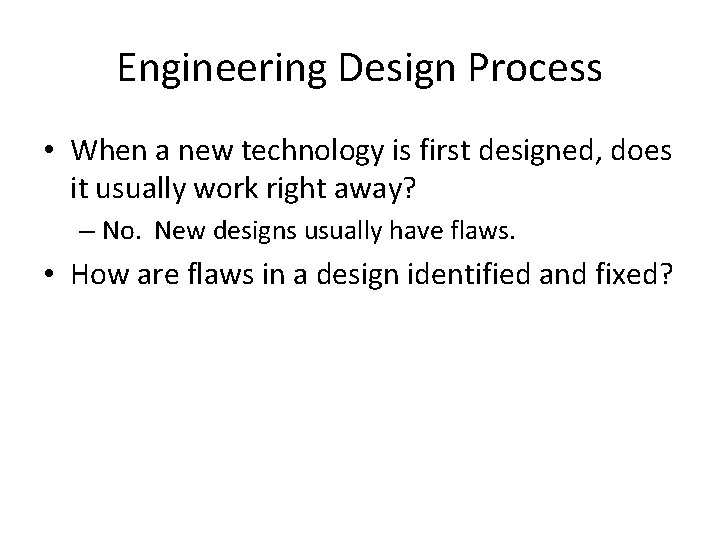 Engineering Design Process

• When a new technology is first designed, does it usually work right away?

– No. New designs usually have flaws.

• How are flaws in a design identified and fixed?